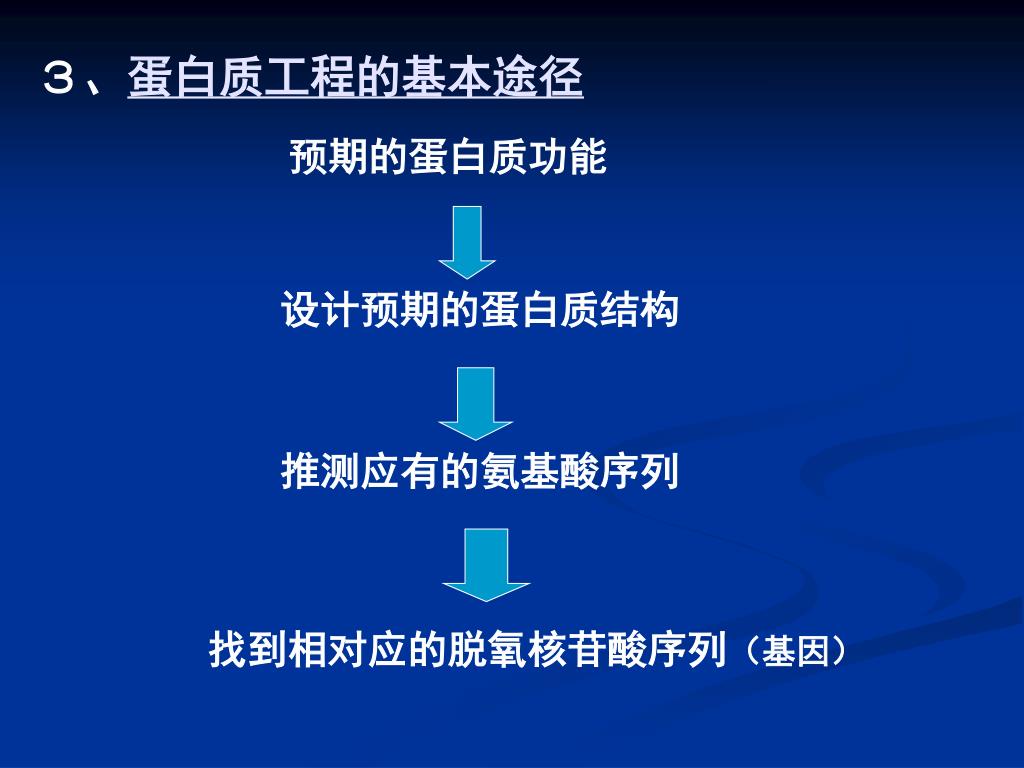 ３、蛋白质工程的基本途径

预期的蛋白质功能

设计预期的蛋白质结构

推测应有的氨基酸序列

找到相对应的脱氧核苷酸序列（基因）